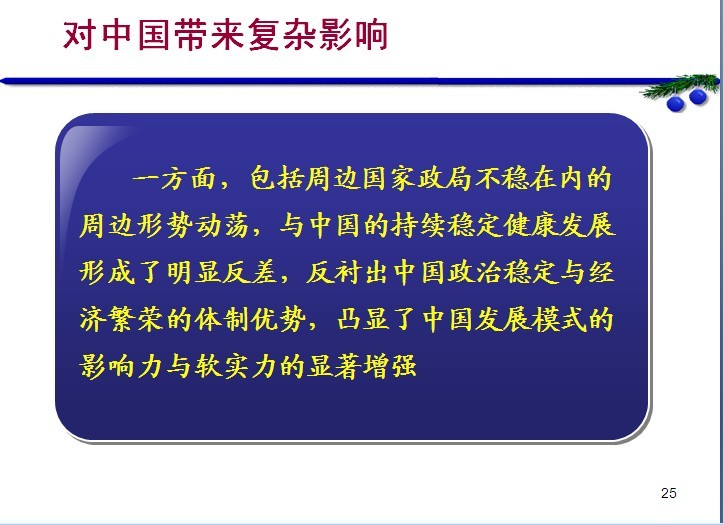 对中国带来复杂影响

一方面，包括周边国家政局不稳在内的周边形势动荡，与中国的持续稳定健康发展形成了明显反差，反衬出中国政治稳定与经济繁荣的体制优势，凸显了中国发展模式的影响力与软实力的显著增强

25